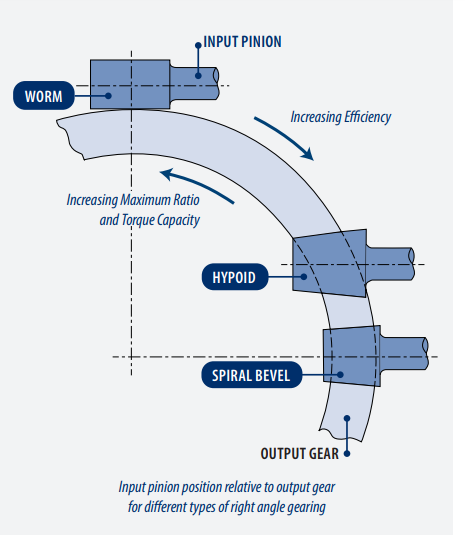 INPUT PINION

WORM

Increasing Efficiency

Increasing Maximum Ratio and Torque Capacity

HYPOID

SPIRAL BEVEL

OUTPUT GEAR

Input pinion position relative to output gear for different types of right angle gearing